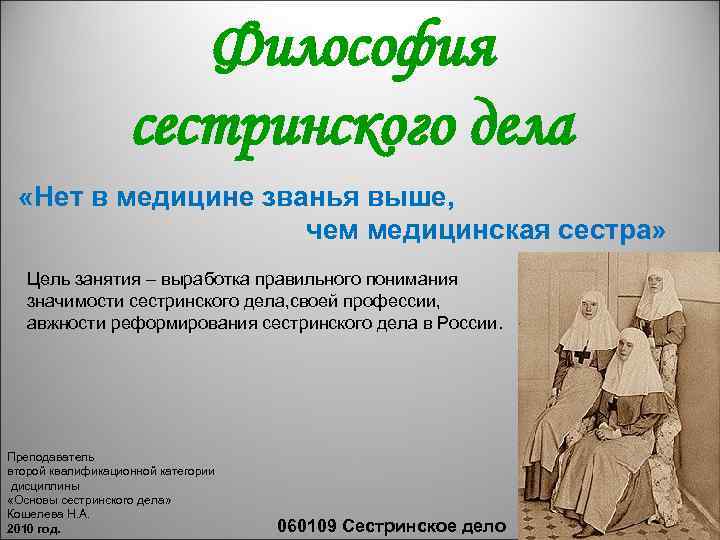 Философия сестринского дела

«Нет в медицине званья выше,
чем медицинская сестра»

Цель занятия – выработка правильного понимания значимости сестринского дела,своей профессии, авжности реформирования сестринского дела в России.

Преподаватель
второй квалификационной категории
дисциплины
«Основы сестринского дела»
Кошелева Н.А.
2010 год.

060109 Сестринское дело